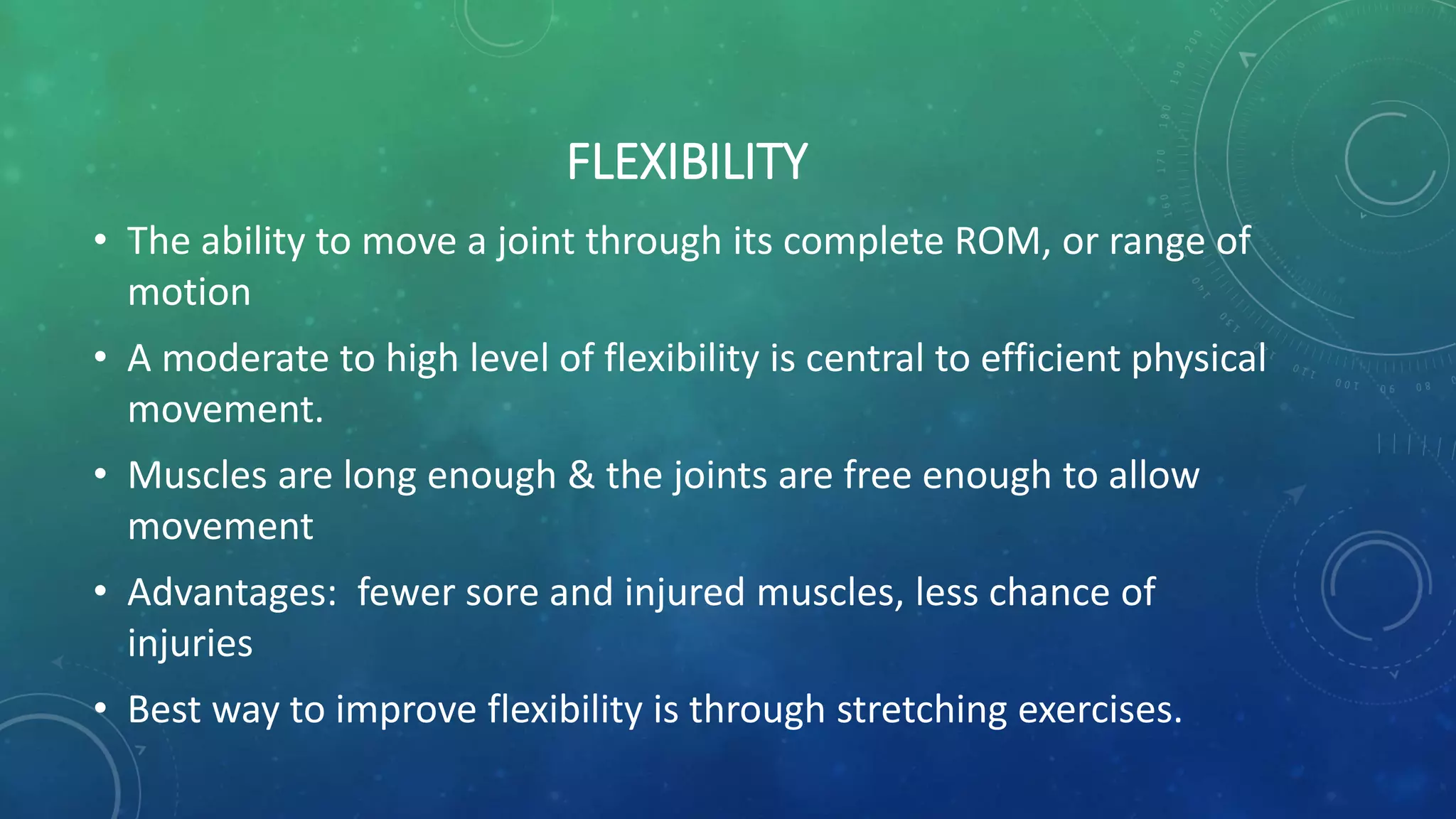 FLEXIBILITY

• The ability to move a joint through its complete ROM, or range of motion

• A moderate to high level of flexibility is central to efficient physical movement.

• Muscles are long enough & the joints are free enough to allow movement

• Advantages:  fewer sore and injured muscles, less chance of injuries

• Best way to improve flexibility is through stretching exercises.